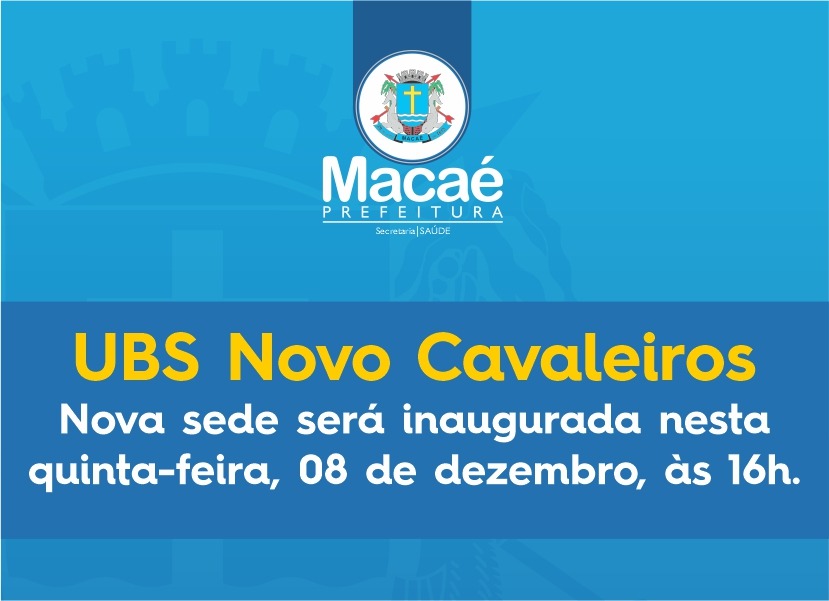 MACAÉ

Macaé
PREFEITURA
Secretaria | SAÚDE

UBS Novo Cavaleiros
Nova sede será inaugurada nesta quinta-feira, 08 de dezembro, às 16h.